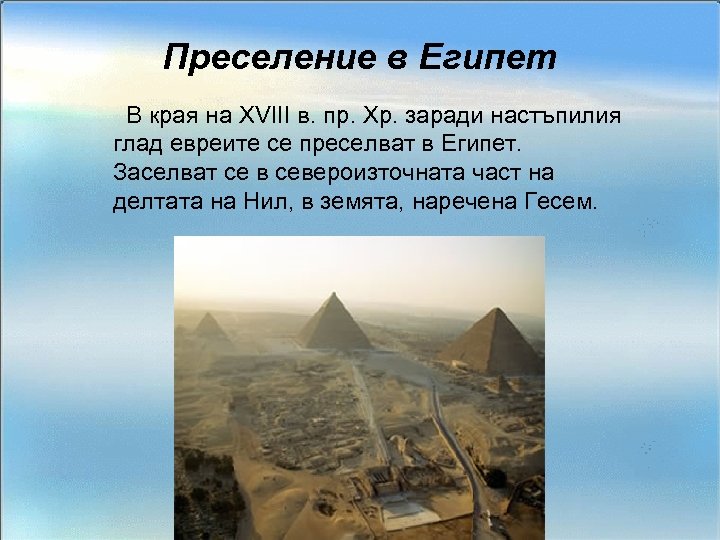 Преселение в Египет

В края на XVIII в. пр. Хр. заради настъпилия глад евреите се преселват в Египет. Заселват се в североизточната част на делтата на Нил, в земята, наречена Гесем.